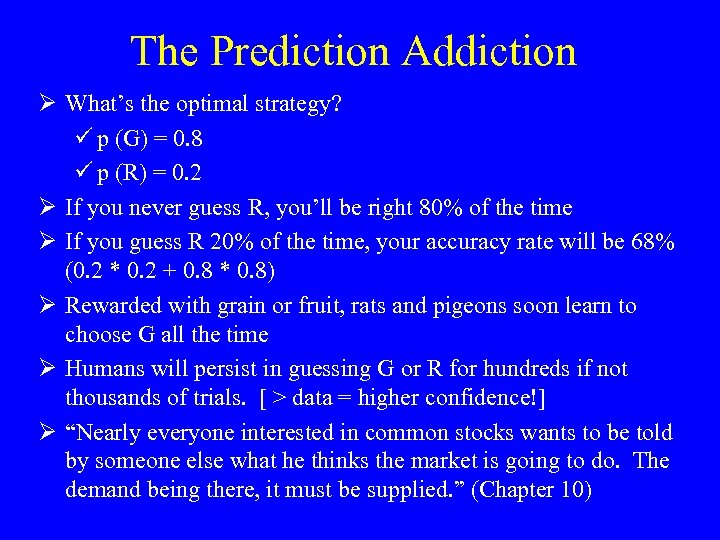 The Prediction Addiction

➢ What's the optimal strategy?

✓ p (G) = 0.8

✓ p (R) = 0.2

➢ If you never guess R, you'll be right 80% of the time

➢ If you guess R 20% of the time, your accuracy rate will be 68% (0.2 * 0.2 + 0.8 * 0.8)

➢ Rewarded with grain or fruit, rats and pigeons soon learn to choose G all the time

➢ Humans will persist in guessing G or R for hundreds if not thousands of trials. [ > data = higher confidence!]

➢ "Nearly everyone interested in common stocks wants to be told by someone else what he thinks the market is going to do. The demand being there, it must be supplied." (Chapter 10)